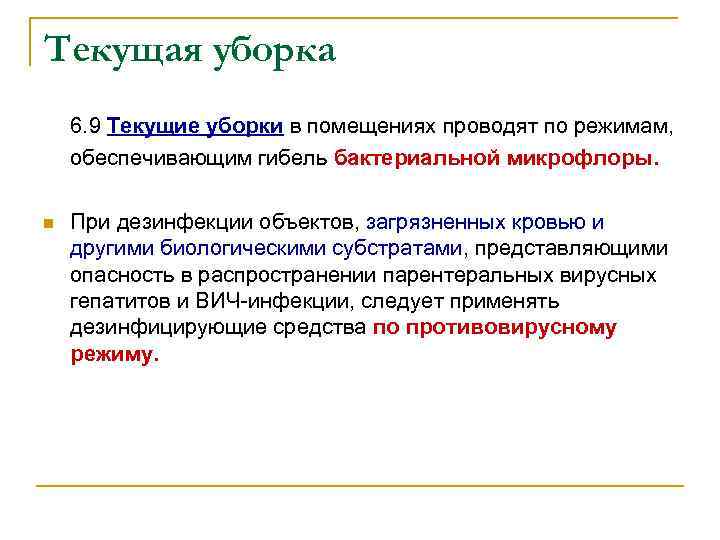 Текущая уборка

6.9 Текущие уборки в помещениях проводят по режимам, обеспечивающим гибель бактериальной микрофлоры.

При дезинфекции объектов, загрязненных кровью и другими биологическими субстратами, представляющими опасность в распространении парентеральных вирусных гепатитов и ВИЧ-инфекции, следует применять дезинфицирующие средства по противовирусному режиму.